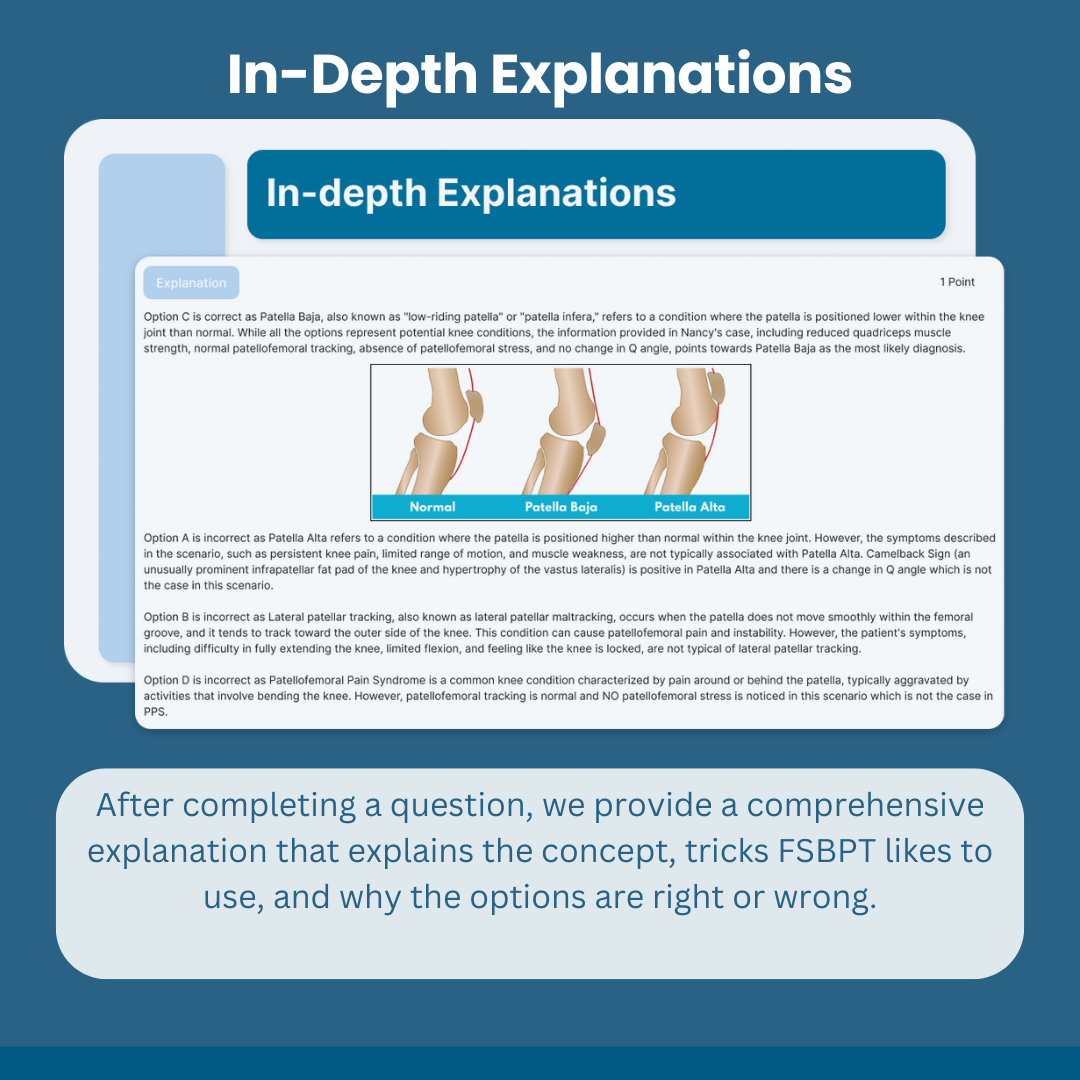 In-Depth Explanations

In-depth Explanations

Explanation

1 Point

Option C is correct as Patella Baja, also known as "low-riding patella" or "patella infera," refers to a condition where the patella is positioned lower within the knee joint than normal. While all the options represent potential knee conditions, the information provided in Nancy's case, including reduced quadriceps muscle strength, normal patellofemoral tracking, absence of patellofemoral stress, and no change in Q angle, points towards Patella Baja as the most likely diagnosis.

Normal

Patella Baja

Patella Alta

Option A is incorrect as Patella Alta refers to a condition where the patella is positioned higher than normal within the knee joint. However, the symptoms described in the scenario, such as persistent knee pain, limited range of motion, and muscle weakness, are not typically associated with Patella Alta. Camelback Sign (an unusually prominent infrapatellar fat pad of the knee and hypertrophy of the vastus lateralis) is positive in Patella Alta and there is a change in Q angle which is not the case in this scenario.

Option B is incorrect as Lateral patellar tracking, also known as lateral patellar maltracking, occurs when the patella does not move smoothly within the femoral groove, and it tends to track toward the outer side of the knee. This condition can cause patellofemoral pain and instability. However, the patient's symptoms, including difficulty in fully extending the knee, limited flexion, and feeling like the knee is locked, are not typical of lateral patellar tracking.

Option D is incorrect as Patellofemoral Pain Syndrome is a common knee condition characterized by pain around or behind the patella, typically aggravated by activities that involve bending the knee. However, patellofemoral tracking is normal and NO patellofemoral stress is noticed in this scenario which is not the case in PPS.

After completing a question, we provide a comprehensive explanation that explains the concept, tricks FSBPT likes to use, and why the options are right or wrong.